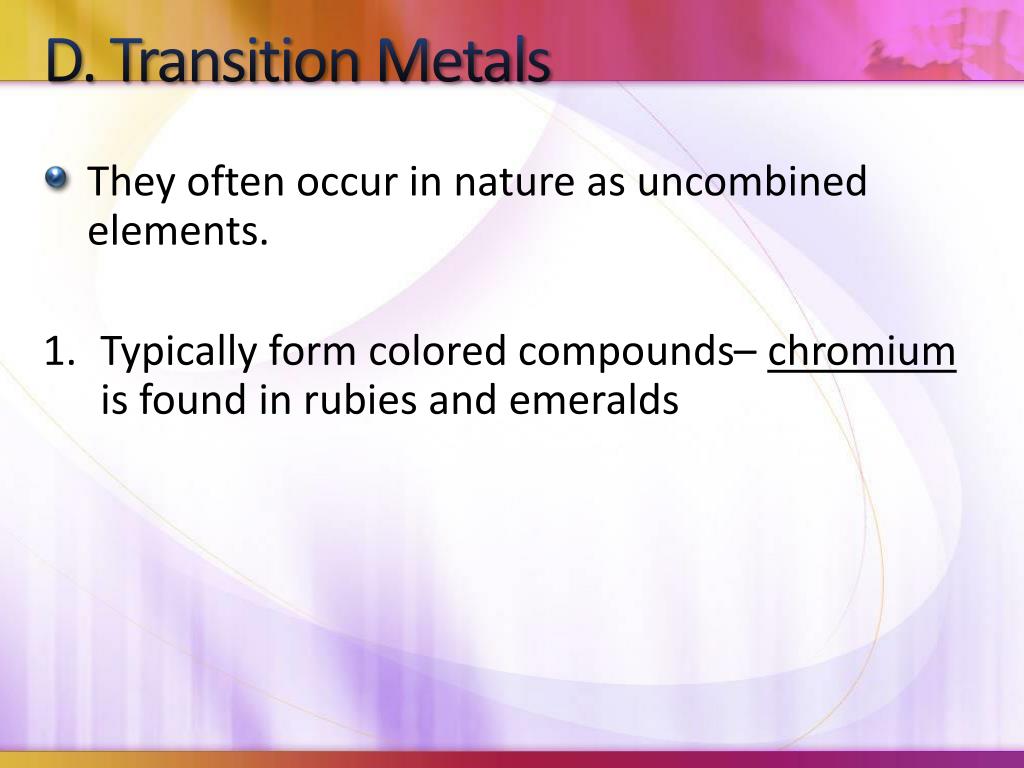 D. Transition Metals

They often occur in nature as uncombined elements.

1. Typically form colored compounds– chromium is found in rubies and emeralds